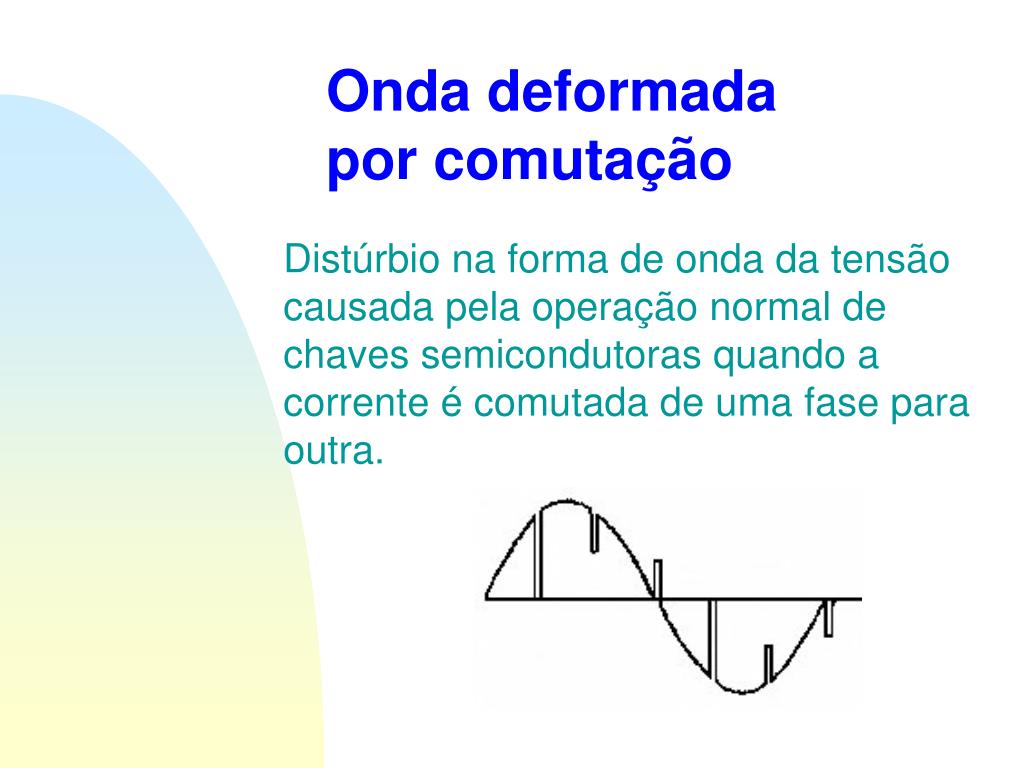 Onda deformada por comutação

Distúrbio na forma de onda da tensão causada pela operação normal de chaves semicondutoras quando a corrente é comutada de uma fase para outra.